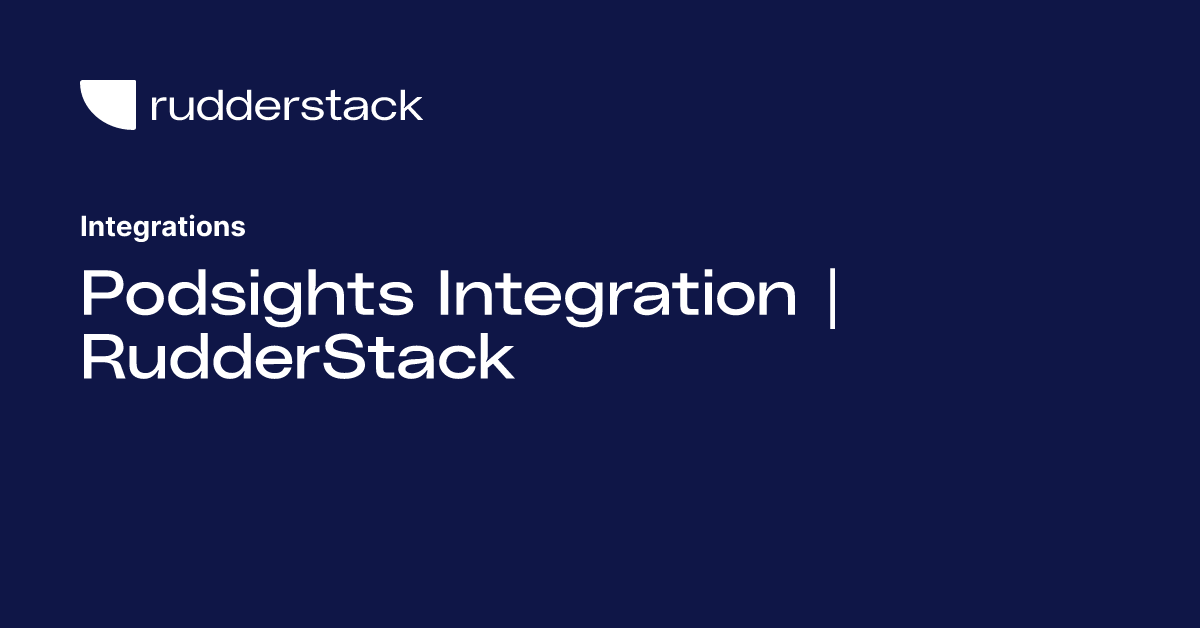 rudderstack

Integrations

Podsights Integration | RudderStack